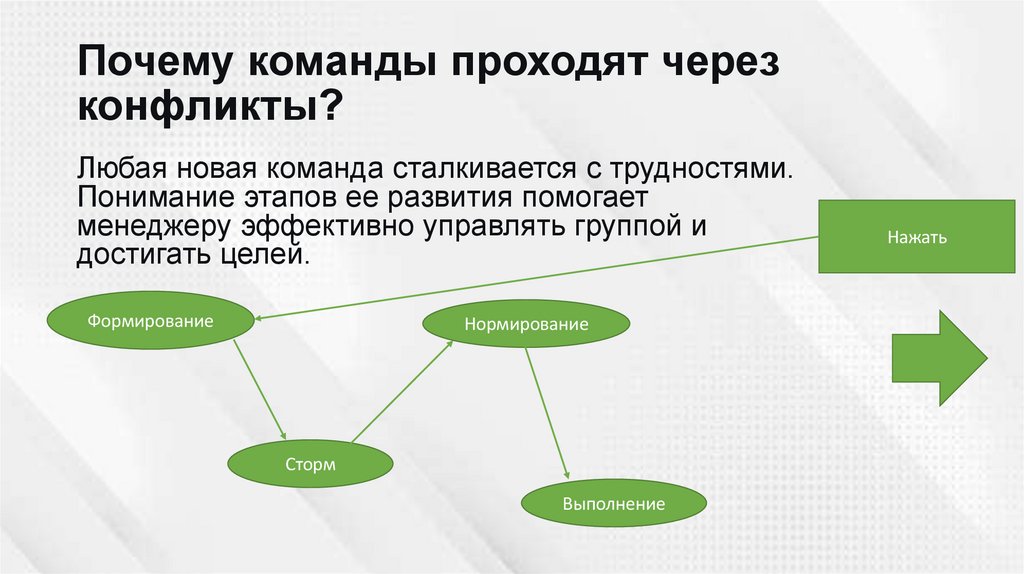 Почему команды проходят через конфликты?

Любая новая команда сталкивается с трудностями. Понимание этапов ее развития помогает менеджеру эффективно управлять группой и достигать целей.

Нажать

Формирование

Нормирование

Сторм

Выполнение